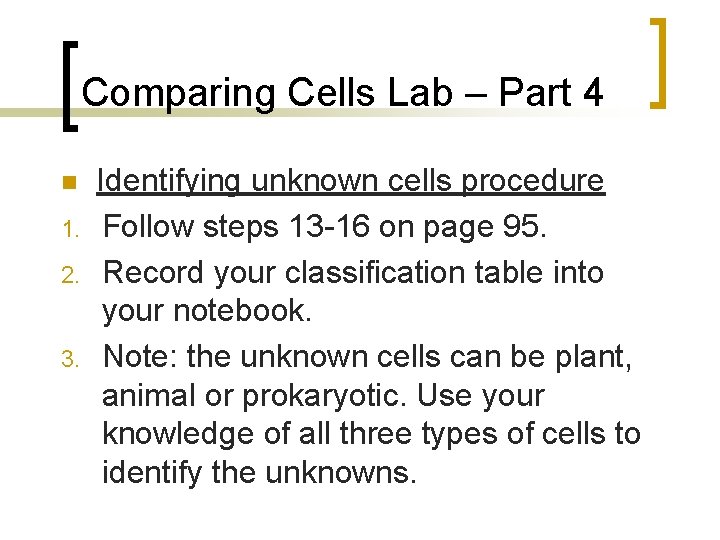 Comparing Cells Lab – Part 4

Identifying unknown cells procedure

1. Follow steps 13-16 on page 95.
2. Record your classification table into your notebook.
3. Note: the unknown cells can be plant, animal or prokaryotic. Use your knowledge of all three types of cells to identify the unknowns.